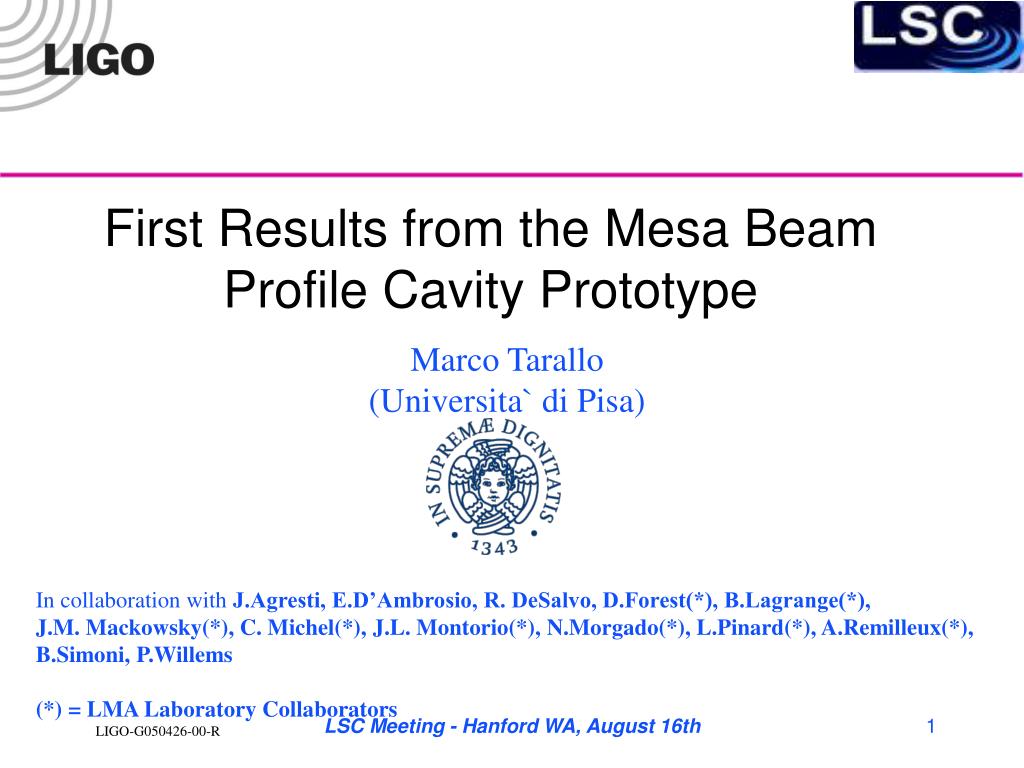 LIGO

LSC

First Results from the Mesa Beam Profile Cavity Prototype

Marco Tarallo
(Universita` di Pisa)

IN SUPREMÆ DIGNITATIS
1343

In collaboration with J.Agresti, E.D'Ambrosio, R. DeSalvo, D.Forest(*), B.Lagrange(*), J.M. Mackowsky(*), C. Michel(*), J.L. Montorio(*), N.Morgado(*), L.Pinard(*), A.Remilleux(*), B.Simoni, P.Willems

(*) = LMA Laboratory Collaborators

LIGO-G050426-00-R

LSC Meeting - Hanford WA, August 16th

1